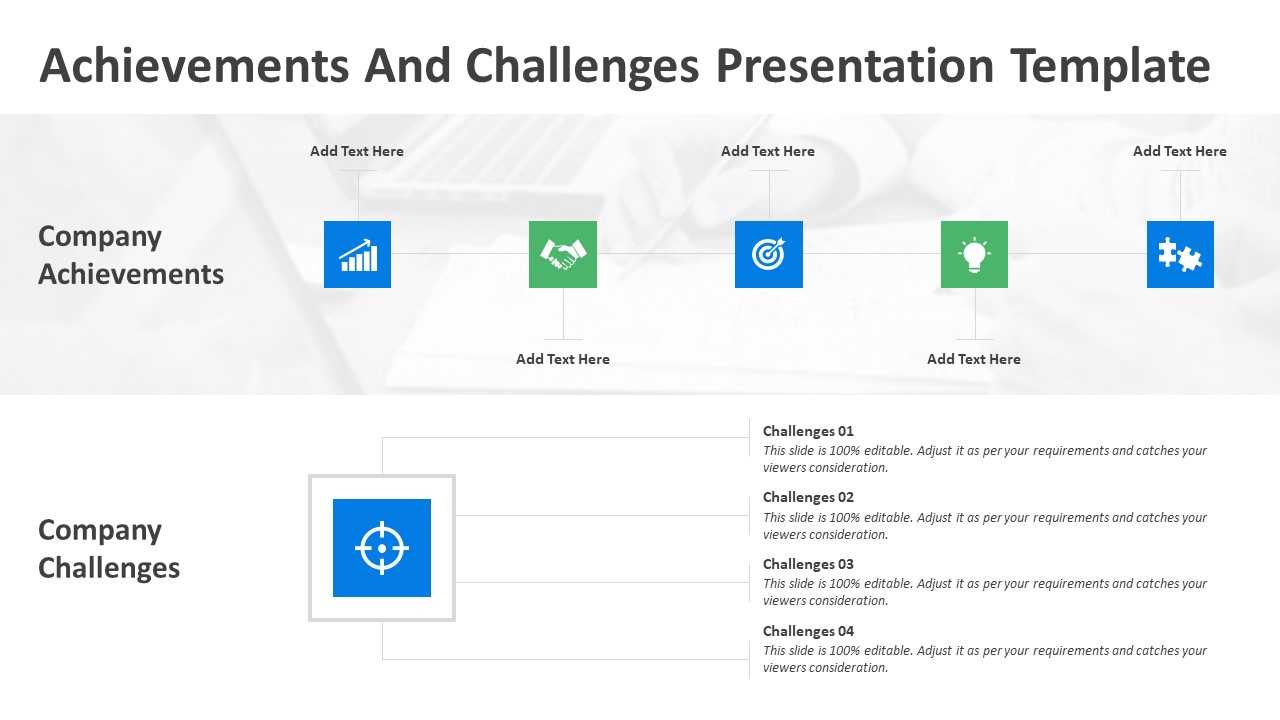 Achievements And Challenges Presentation Template

Company Achievements

Add Text Here

Add Text Here

Add Text Here

Add Text Here

Add Text Here

Company Challenges

Challenges 01
This slide is 100% editable. Adjust it as per your requirements and catches your viewers consideration.

Challenges 02
This slide is 100% editable. Adjust it as per your requirements and catches your viewers consideration.

Challenges 03
This slide is 100% editable. Adjust it as per your requirements and catches your viewers consideration.

Challenges 04
This slide is 100% editable. Adjust it as per your requirements and catches your viewers consideration.